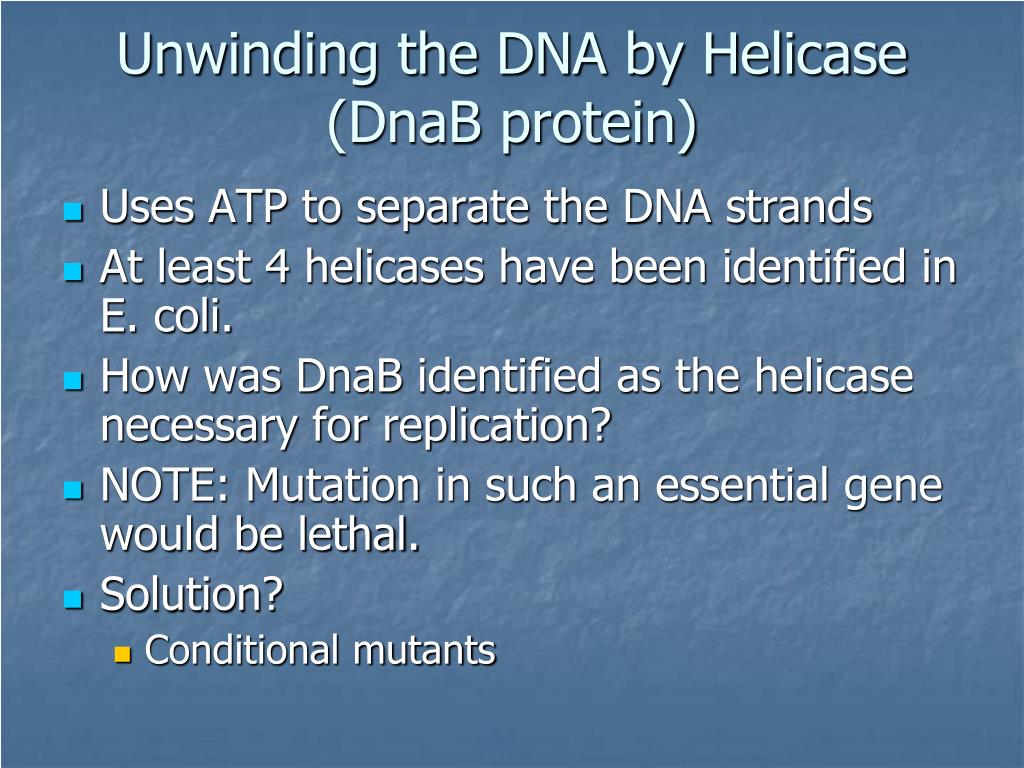 Unwinding the DNA by Helicase (DnaB protein)

Uses ATP to separate the DNA strands
At least 4 helicases have been identified in E. coli.
How was DnaB identified as the helicase necessary for replication?
NOTE: Mutation in such an essential gene would be lethal.
Solution?
Conditional mutants